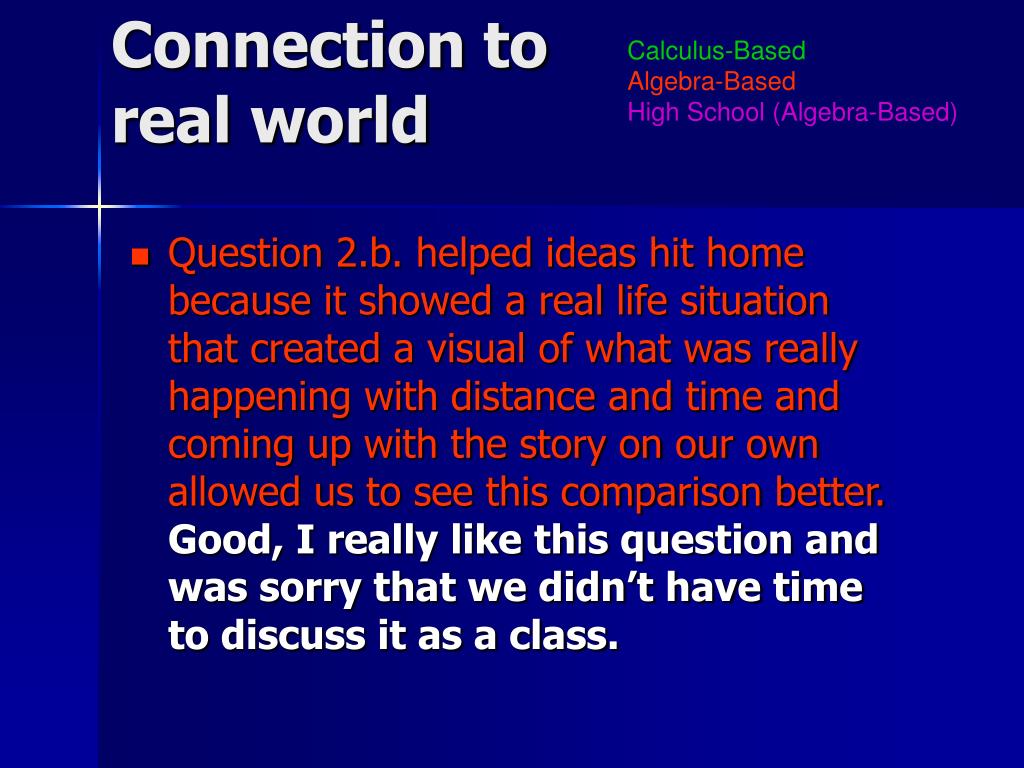 Connection to real world

Calculus-Based
Algebra-Based
High School (Algebra-Based)

Question 2.b. helped ideas hit home because it showed a real life situation that created a visual of what was really happening with distance and time and coming up with the story on our own allowed us to see this comparison better. Good, I really like this question and was sorry that we didn't have time to discuss it as a class.